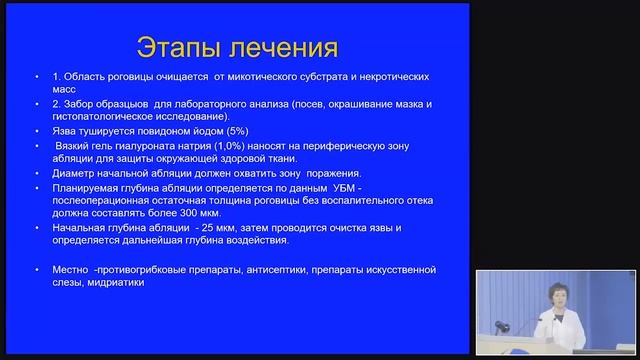 Этапы лечения

• 1. Область роговицы очищается от микотического субстрата и некротических масс
• 2. Забор образцыов для лабораторного анализа (посев, окрашивание мазка и гистопатологическое исследование).
• Язва тушируется повидоном йодом (5%)
• Вязкий гель гиалуроната натрия (1,0%) наносят на периферическую зону абляции для защиты окружающей здоровой ткани.
• Диаметр начальной абляции должен охватить зону поражения.
• Планируемая глубина абляции определяется по данным УБМ - послеоперационная остаточная толщина роговицы без воспалительного отека должна составлять более 300 мкм.
• Начальная глубина абляции - 25 мкм, затем проводится очистка язвы и определяется дальнейшая глубина воздействия.

• Местно -противогрибковые препараты, антисептики, препараты искусственной слезы, мидриатики